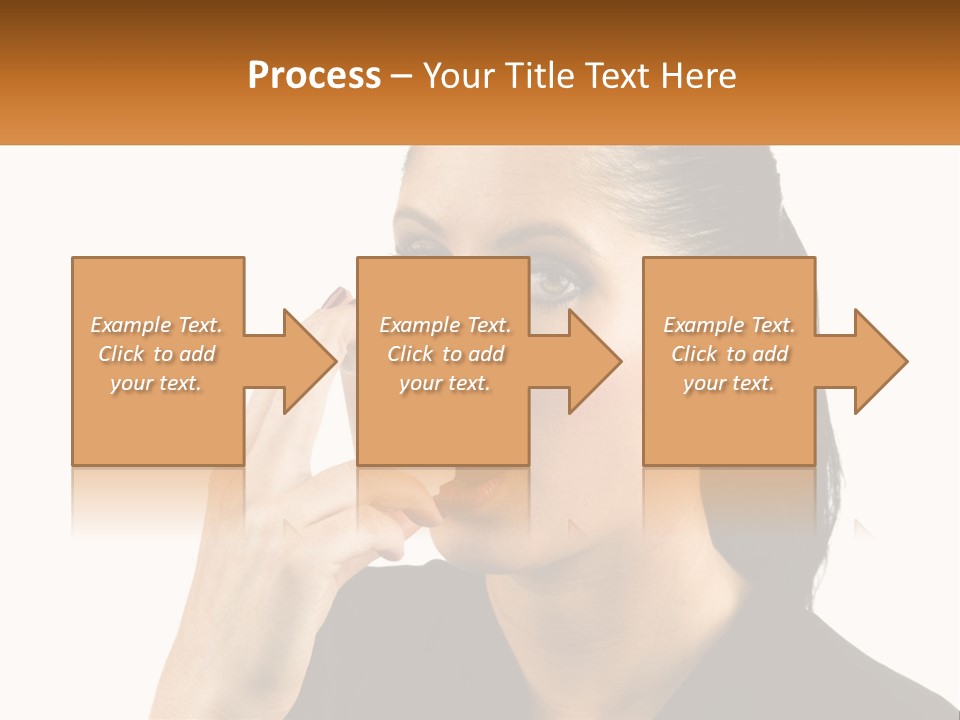 Process – Your Title Text Here

Example Text. Click to add your text.

Example Text. Click to add your text.

Example Text. Click to add your text.